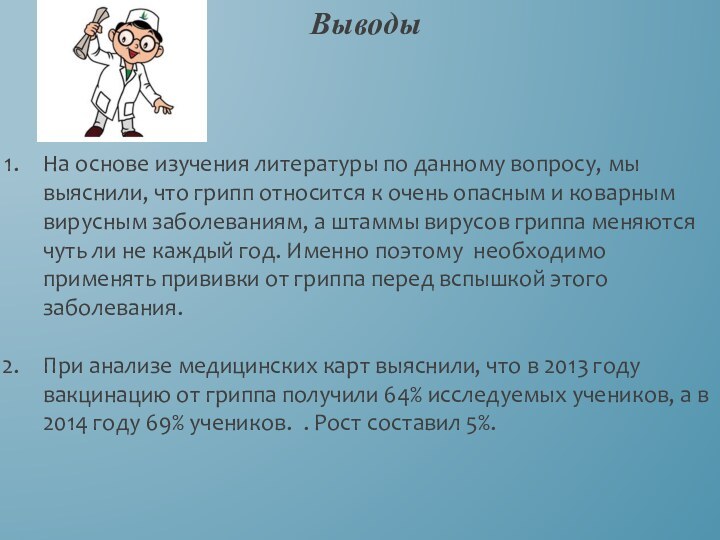 Выводы

1. На основе изучения литературы по данному вопросу, мы выяснили, что грипп относится к очень опасным и коварным вирусным заболеваниям, а штаммы вирусов гриппа меняются чуть ли не каждый год. Именно поэтому необходимо применять прививки от гриппа перед вспышкой этого заболевания.

2. При анализе медицинских карт выяснили, что в 2013 году вакцинацию от гриппа получили 64% исследуемых учеников, а в 2014 году 69% учеников. . Рост составил 5%.